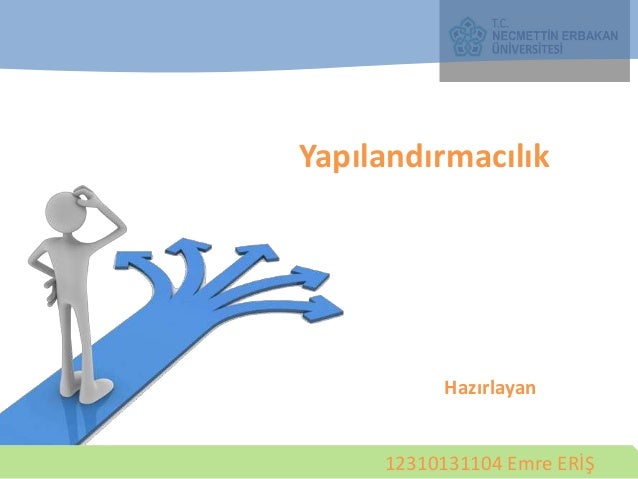 T.C.
NECMETTİN ERBAKAN
ÜNİVERSİTESİ

Yapılandırmacılık

Hazırlayan

12310131104 Emre ERİŞ